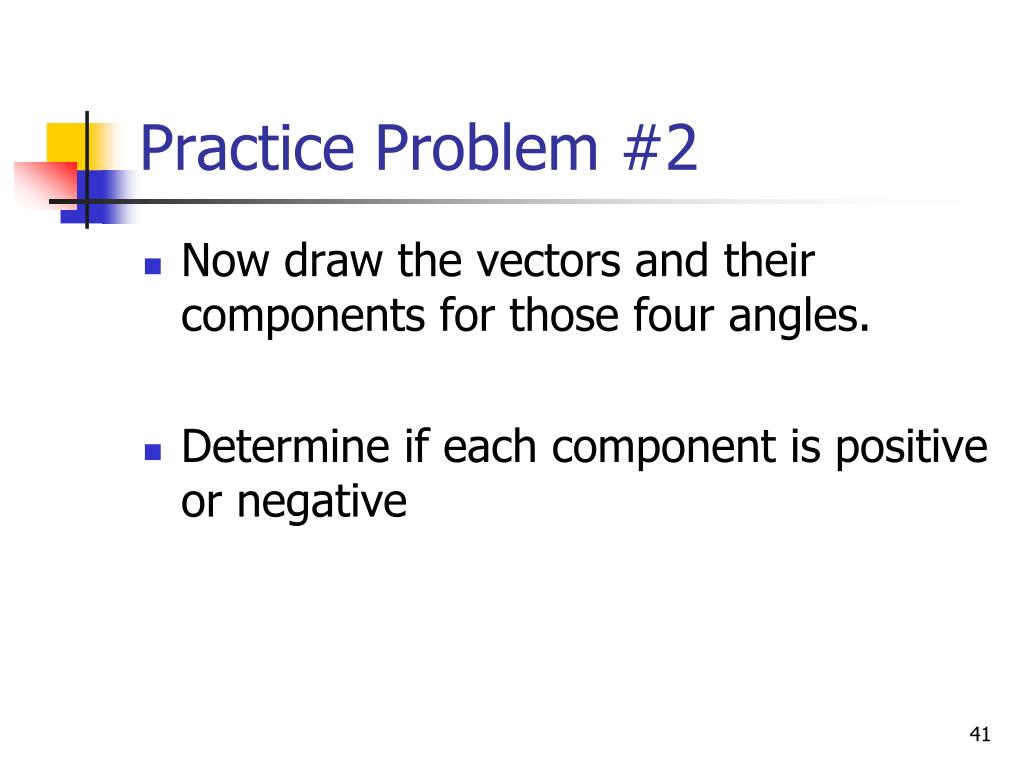 Practice Problem #2

Now draw the vectors and their components for those four angles.

Determine if each component is positive or negative

41